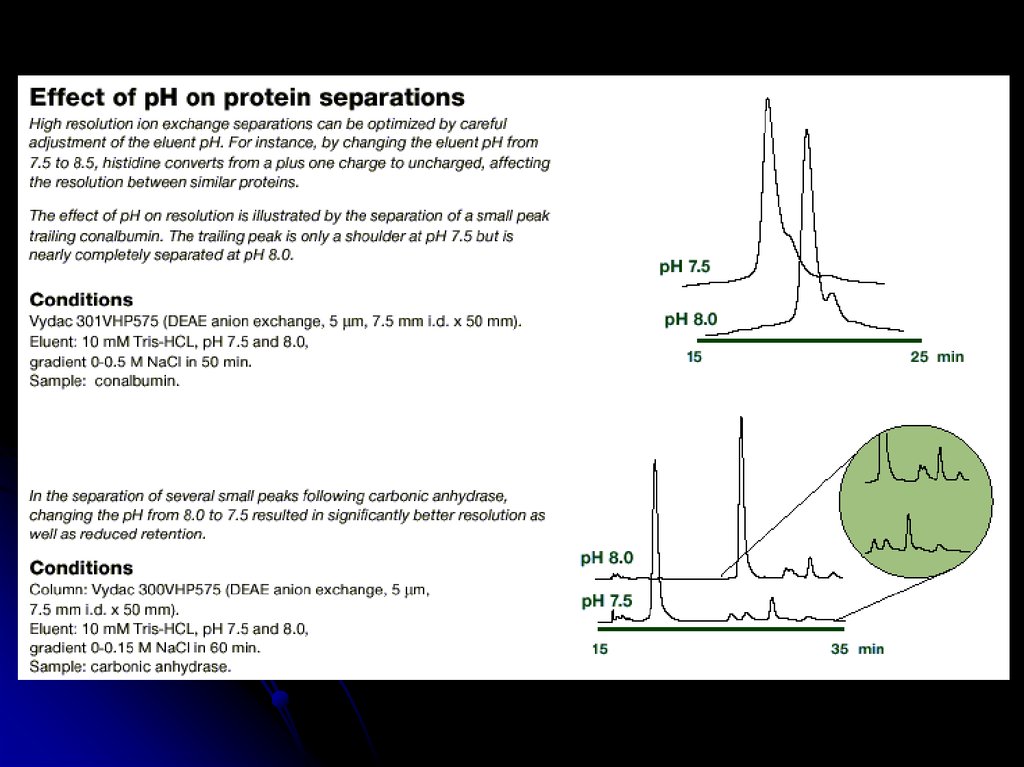 Effect of pH on protein separations

High resolution ion exchange separations can be optimized by careful adjustment of the eluent pH. For instance, by changing the eluent pH from 7.5 to 8.5, histidine converts from a plus one charge to uncharged, affecting the resolution between similar proteins.

The effect of pH on resolution is illustrated by the separation of a small peak trailing conalbumin. The trailing peak is only a shoulder at pH 7.5 but is nearly completely separated at pH 8.0.

Conditions
Vydac 301VHP575 (DEAE anion exchange, 5 µm, 7.5 mm i.d. x 50 mm).
Eluent: 10 mM Tris-HCL, pH 7.5 and 8.0,
gradient 0-0.5 M NaCl in 50 min.
Sample: conalbumin.

pH 7.5
pH 8.0
15
25 min

In the separation of several small peaks following carbonic anhydrase, changing the pH from 8.0 to 7.5 resulted in significantly better resolution as well as reduced retention.

Conditions
Column: Vydac 300VHP575 (DEAE anion exchange, 5 µm, 7.5 mm i.d. x 50 mm).
Eluent: 10 mM Tris-HCL, pH 7.5 and 8.0,
gradient 0-0.15 M NaCl in 60 min.
Sample: carbonic anhydrase.

pH 8.0
pH 7.5
15
35 min